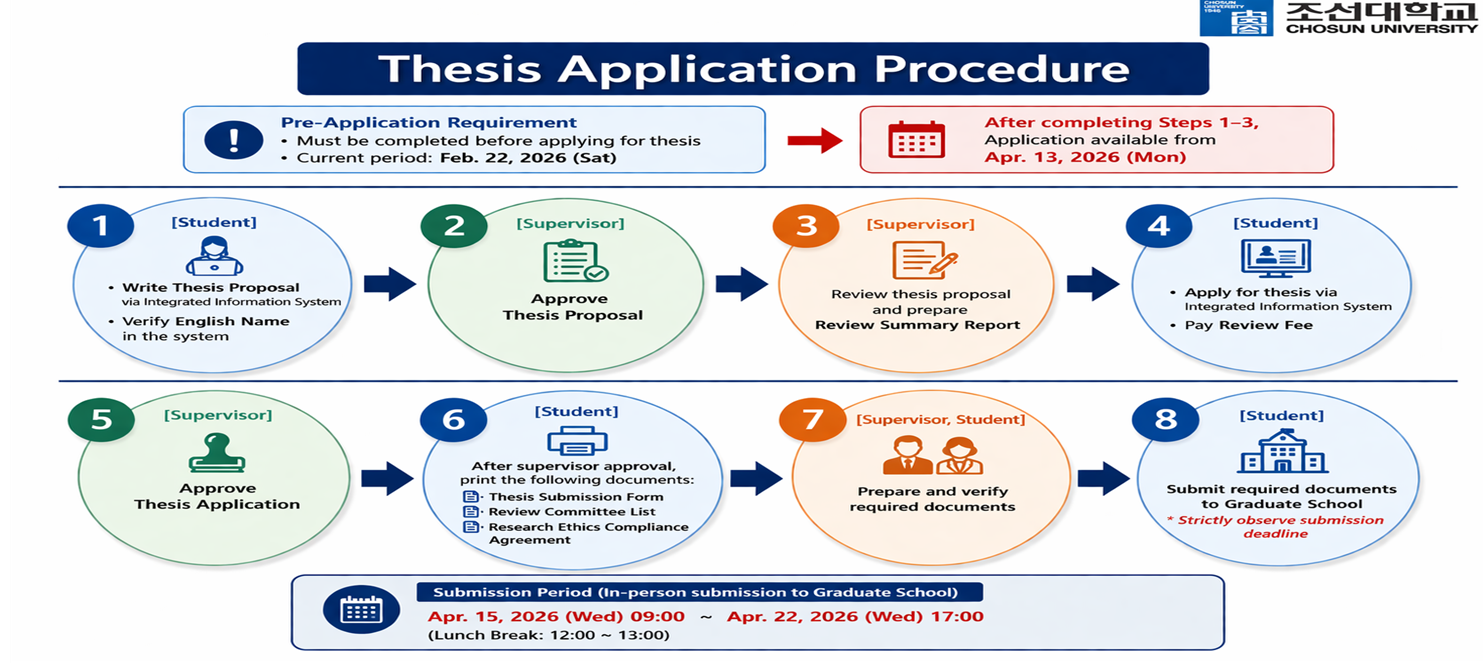 CHOSUN UNIVERSITY 1946
조선대학교
CHOSUN UNIVERSITY

Thesis Application Procedure

Pre-Application Requirement
• Must be completed before applying for thesis
• Current period: Feb. 22, 2026 (Sat)

After completing Steps 1–3,
Application available from
Apr. 13, 2026 (Mon)

1
[Student]
• Write Thesis Proposal via Integrated Information System
• Verify English Name in the system

2
[Supervisor]
Approve Thesis Proposal

3
[Supervisor]
Review thesis proposal and prepare Review Summary Report

4
[Student]
• Apply for thesis via Integrated Information System
• Pay Review Fee

5
[Supervisor]
Approve Thesis Application

6
[Student]
After supervisor approval, print the following documents:
Thesis Submission Form
Review Committee List
Research Ethics Compliance Agreement

7
[Supervisor, Student]
Prepare and verify required documents

8
[Student]
Submit required documents to Graduate School
* Strictly observe submission deadline

Submission Period (In-person submission to Graduate School)
Apr. 15, 2026 (Wed) 09:00 ~ Apr. 22, 2026 (Wed) 17:00
(Lunch Break: 12:00 ~ 13:00)